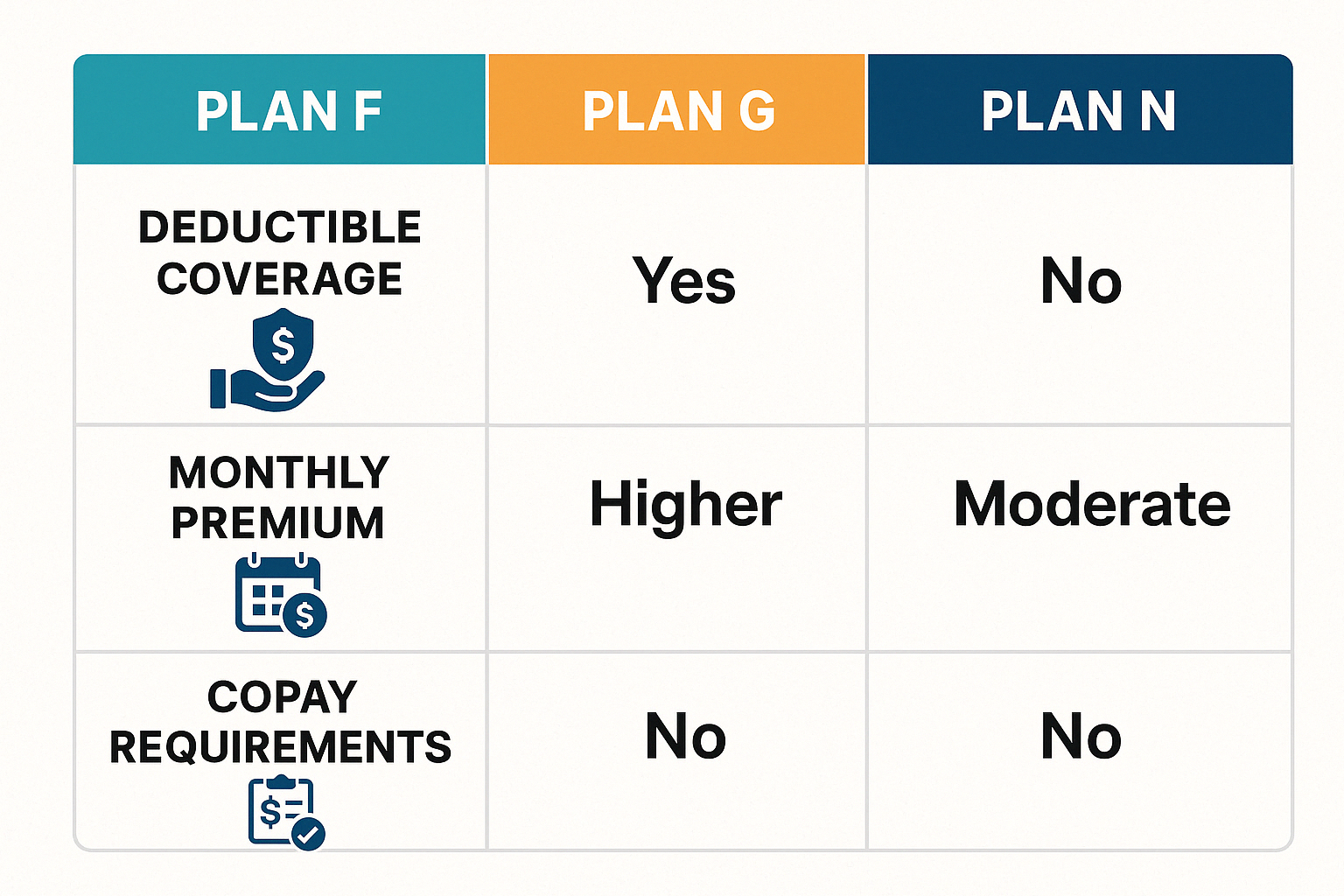 | PLAN F | PLAN G | PLAN N |
|---|---|---|
| DEDUCTIBLE COVERAGE | Yes | No |
| MONTHLY PREMIUM | Higher | Moderate |
| COPAY REQUIREMENTS | No | No |